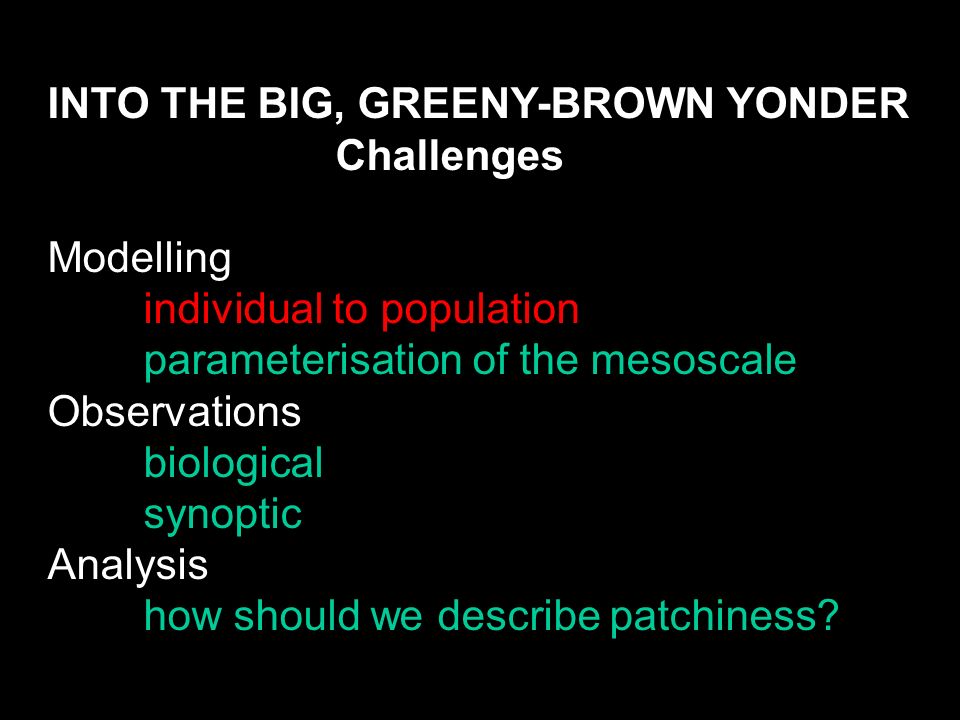 INTO THE BIG, GREENY-BROWN YONDER
Challenges

Modelling
individual to population
parameterisation of the mesoscale
Observations
biological
synoptic
Analysis
how should we describe patchiness?